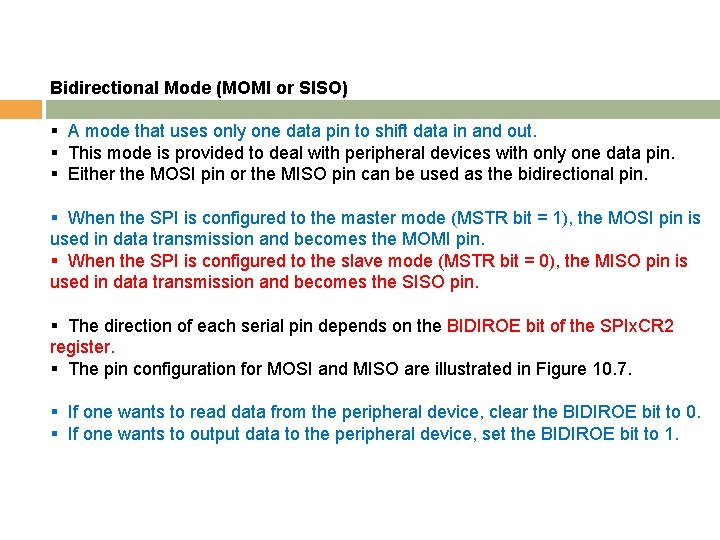 Bidirectional Mode (MOMI or SISO)

▪ A mode that uses only one data pin to shift data in and out.
▪ This mode is provided to deal with peripheral devices with only one data pin.
▪ Either the MOSI pin or the MISO pin can be used as the bidirectional pin.

▪ When the SPI is configured to the master mode (MSTR bit = 1), the MOSI pin is used in data transmission and becomes the MOMI pin.
▪ When the SPI is configured to the slave mode (MSTR bit = 0), the MISO pin is used in data transmission and becomes the SISO pin.

▪ The direction of each serial pin depends on the BIDIROE bit of the SPIxCR2 register.
▪ The pin configuration for MOSI and MISO are illustrated in Figure 10.7.

▪ If one wants to read data from the peripheral device, clear the BIDIROE bit to 0.
▪ If one wants to output data to the peripheral device, set the BIDIROE bit to 1.